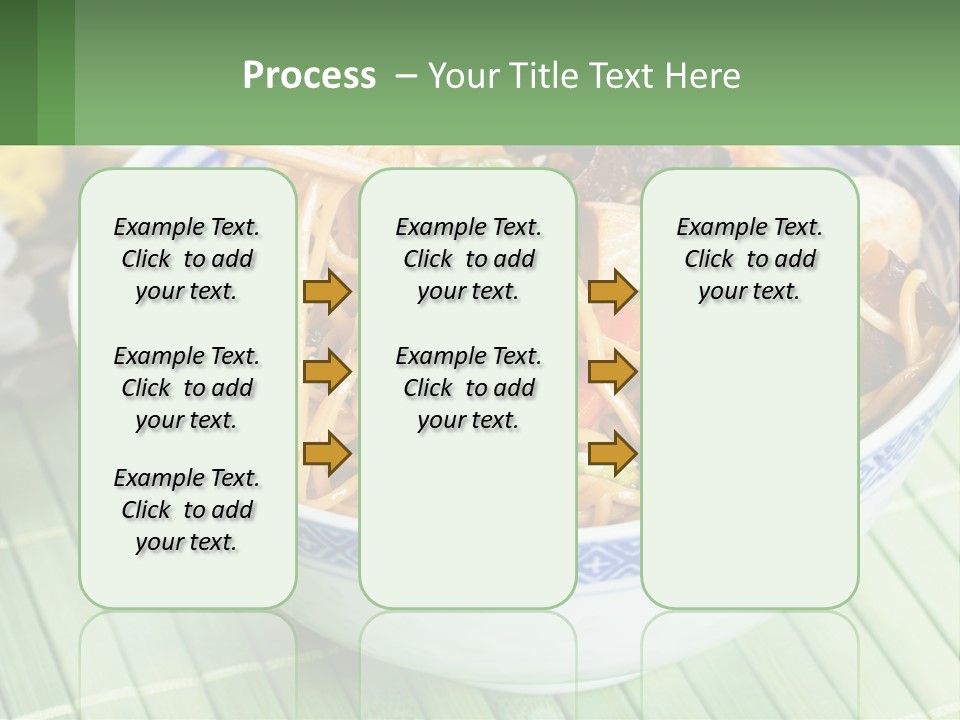 Process – Your Title Text Here

Example Text. Click to add your text.

Example Text. Click to add your text.

Example Text. Click to add your text.

Example Text. Click to add your text.

Example Text. Click to add your text.

Example Text. Click to add your text.